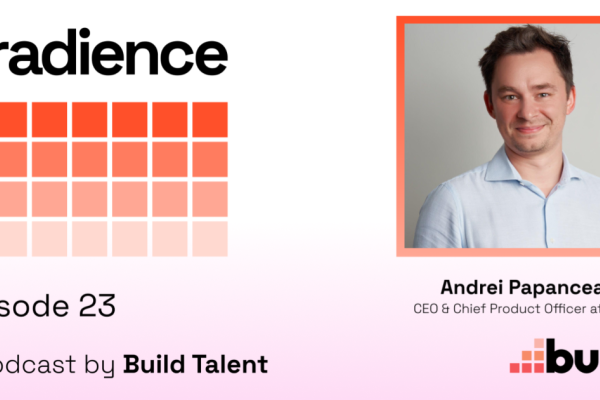 radience

sode 23

odcast by Build Talent

Andrei Papancea

CEO & Chief Product Officer at

bu